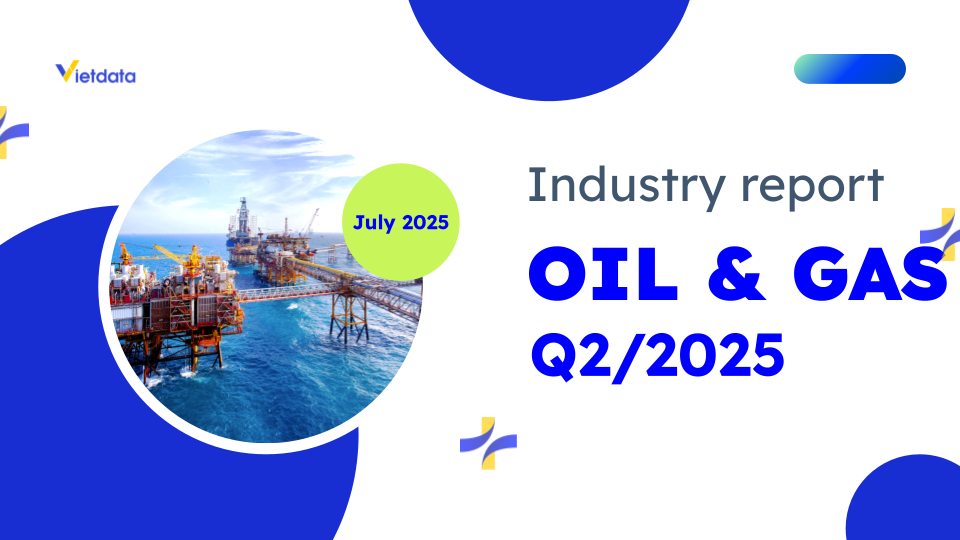 Vietdata

July 2025

Industry report

OIL & GAS

Q2/2025